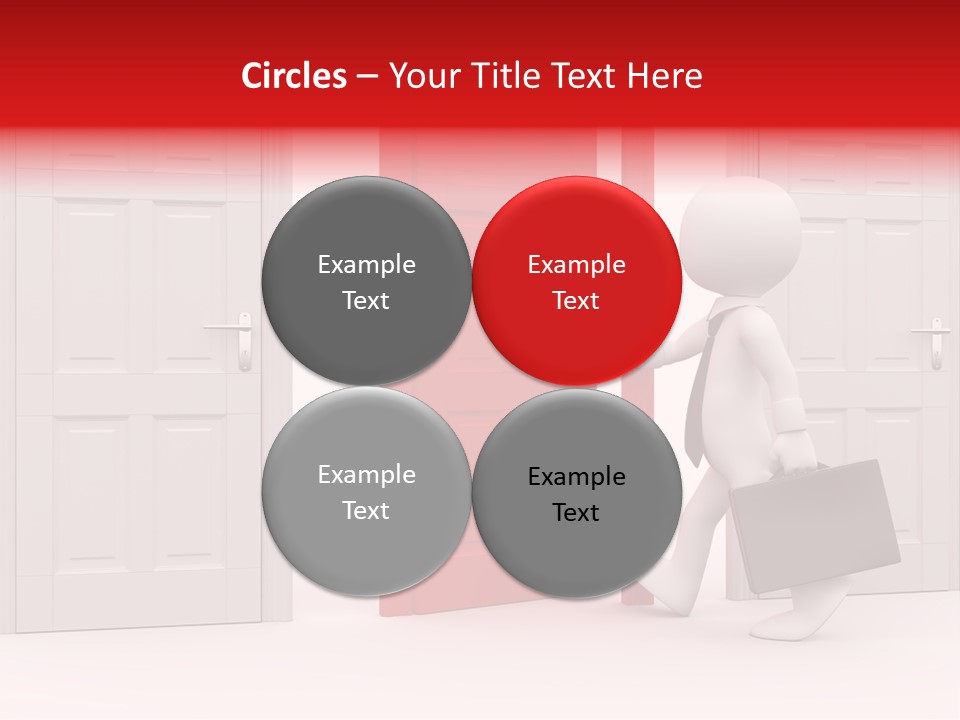 Circles – Your Title Text Here

Example Text

Example Text

Example Text

Example Text